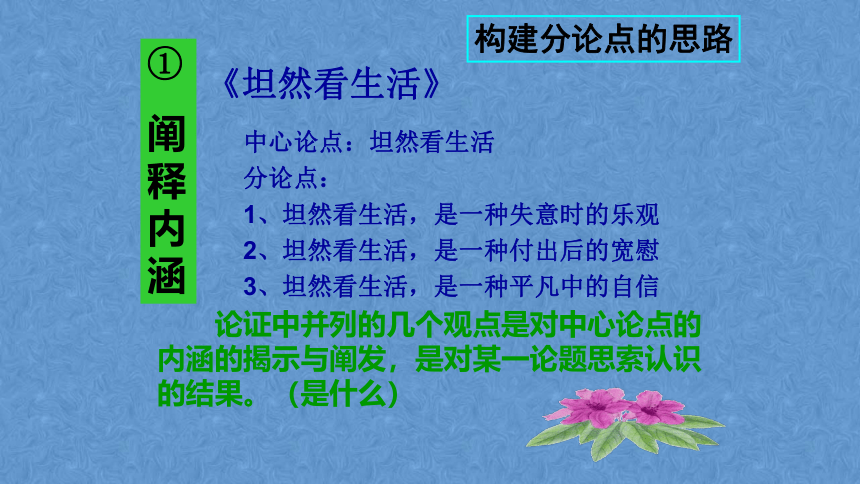 构建分论点的思路

①
阐释内涵

《坦然看生活》

中心论点：坦然看生活
分论点：
1、坦然看生活，是一种失意时的乐观
2、坦然看生活，是一种付出后的宽慰
3、坦然看生活，是一种平凡中的自信

论证中并列的几个观点是对中心论点的内涵的揭示与阐发，是对某一论题思索认识的结果。（是什么）